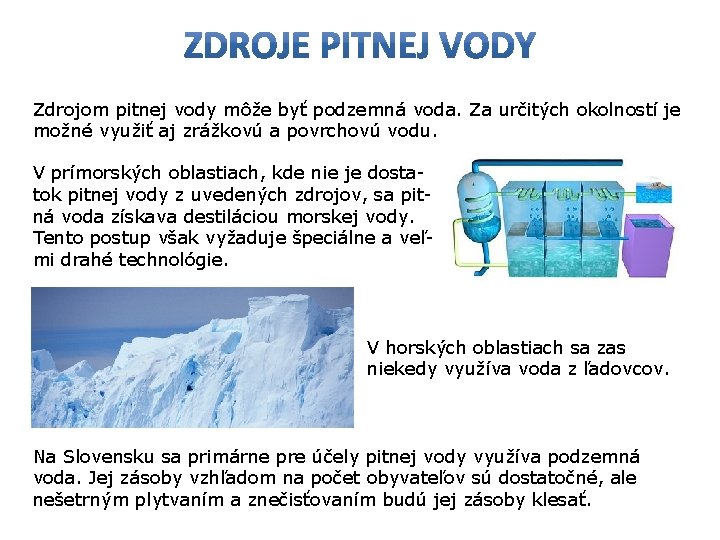 ZDROJE PITNEJ VODY

Zdrojom pitnej vody môže byť podzemná voda. Za určitých okolností je možné využiť aj zrážkovú a povrchovú vodu.

V prímorských oblastiach, kde nie je dostatok pitnej vody z uvedených zdrojov, sa pitná voda získava destiláciou morskej vody. Tento postup však vyžaduje špeciálne a veľmi drahé technológie.

V horských oblastiach sa zas niekedy využíva voda z ľadovcov.

Na Slovensku sa primárne pre účely pitnej vody využíva podzemná voda. Jej zásoby vzhľadom na počet obyvateľov sú dostatočné, ale nešetrným plytvaním a znečisťovaním budú jej zásoby klesať.